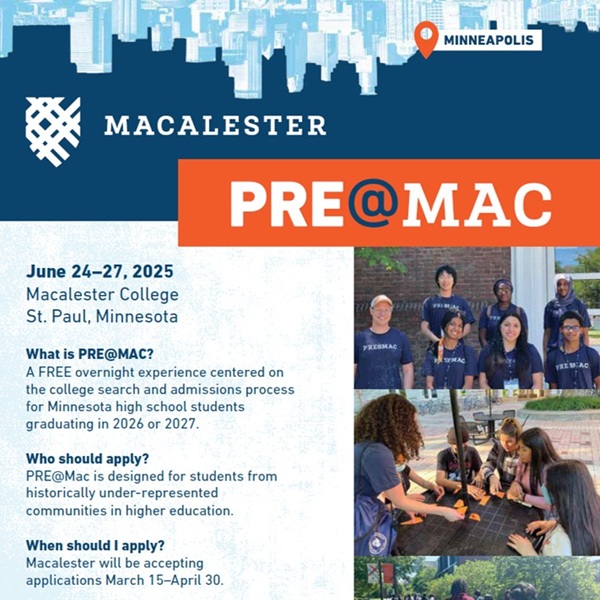 MINNEAPOLIS

MACALESTER

PRE@MAC

June 24–27, 2025
Macalester College
St. Paul, Minnesota

What is PRE@MAC?
A FREE overnight experience centered on the college search and admissions process for Minnesota high school students graduating in 2026 or 2027.

Who should apply?
PRE@Mac is designed for students from historically under-represented communities in higher education.

When should I apply?
Macalester will be accepting applications March 15–April 30.

PRE@MAC

PRE@MAC

PRE@MAC